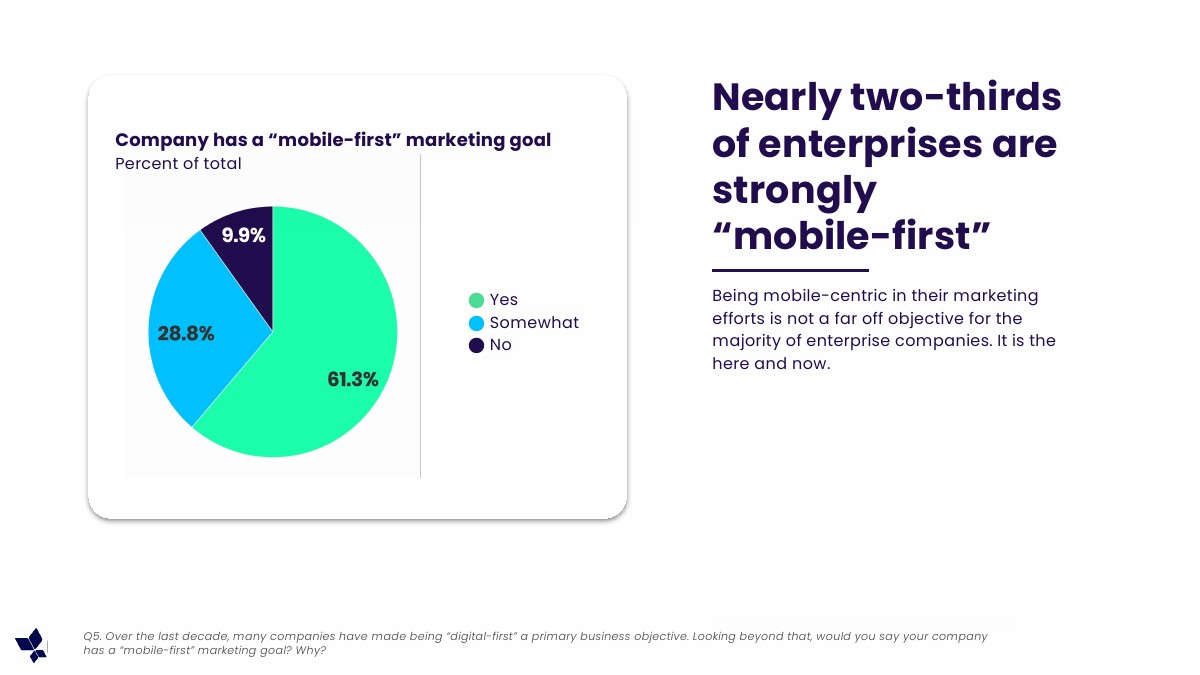 Company has a “mobile-first” marketing goal
Percent of total

9.9%
28.8%
61.3%

Yes
Somewhat
No

Nearly two-thirds of enterprises are strongly “mobile-first”

Being mobile-centric in their marketing efforts is not a far off objective for the majority of enterprise companies. It is the here and now.

Q5. Over the last decade, many companies have made being “digital-first” a primary business objective. Looking beyond that, would you say your company has a “mobile-first” marketing goal? Why?